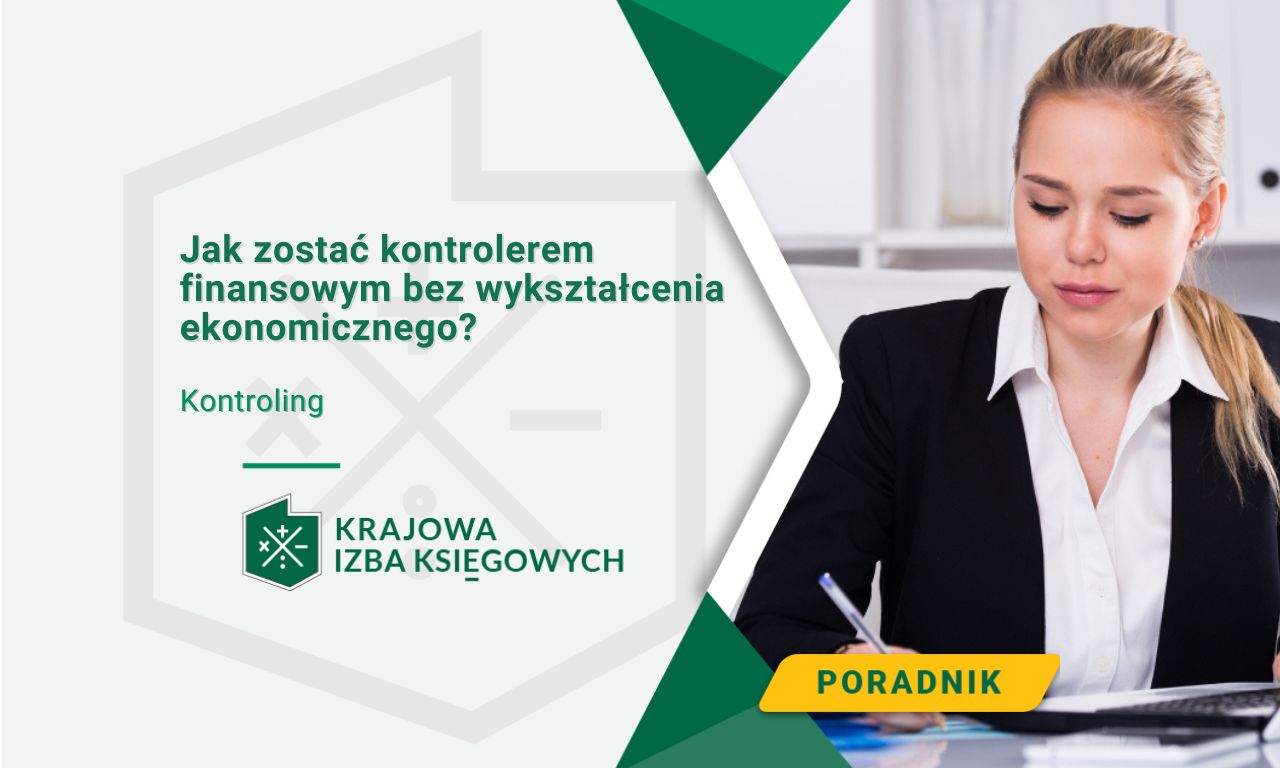 Jak zostać kontrolerem finansowym bez wykształcenia ekonomicznego?

Kontroling

KRAJOWA
IZBA KSIĘGOWYCH

PORADNIK